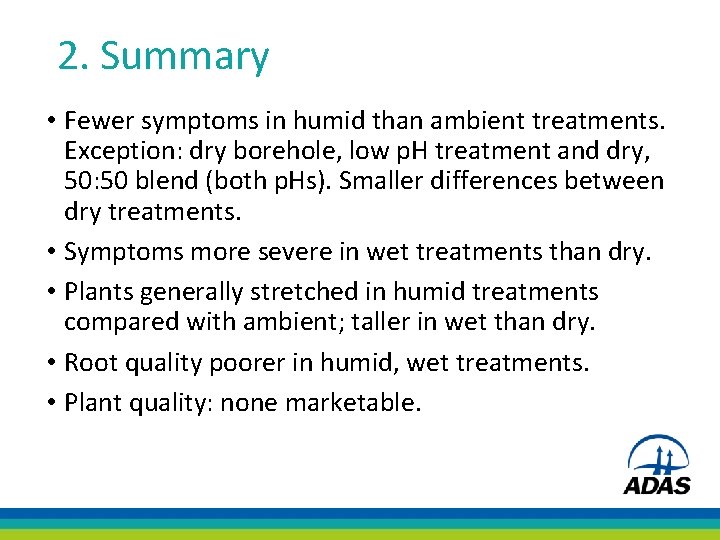 2. Summary

• Fewer symptoms in humid than ambient treatments. Exception: dry borehole, low pH treatment and dry, 50:50 blend (both pHs). Smaller differences between dry treatments.
• Symptoms more severe in wet treatments than dry.
• Plants generally stretched in humid treatments compared with ambient; taller in wet than dry.
• Root quality poorer in humid, wet treatments.
• Plant quality: none marketable.

ADAS